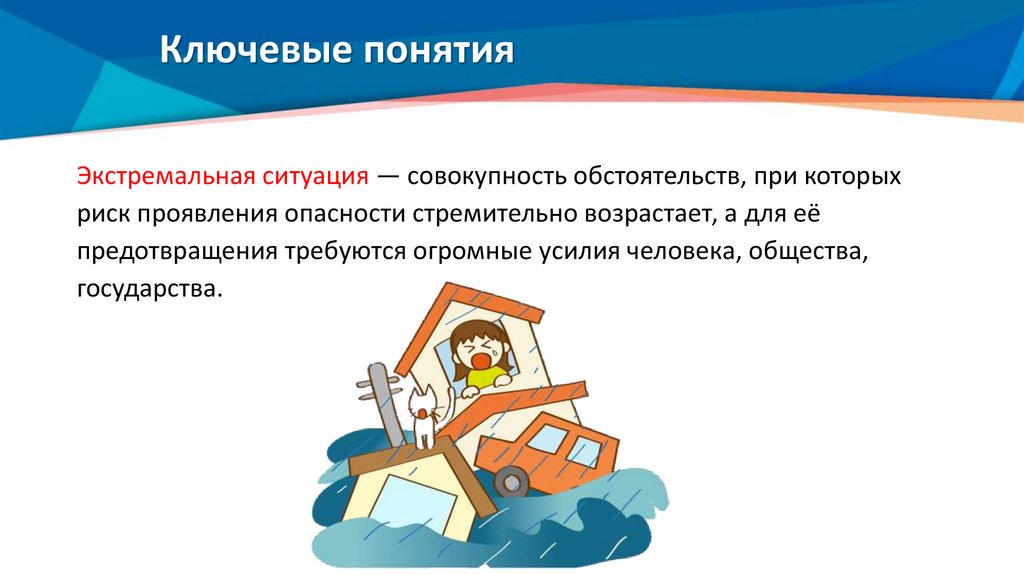 Ключевые понятия

Экстремальная ситуация — совокупность обстоятельств, при которых риск проявления опасности стремительно возрастает, а для её предотвращения требуются огромные усилия человека, общества, государства.